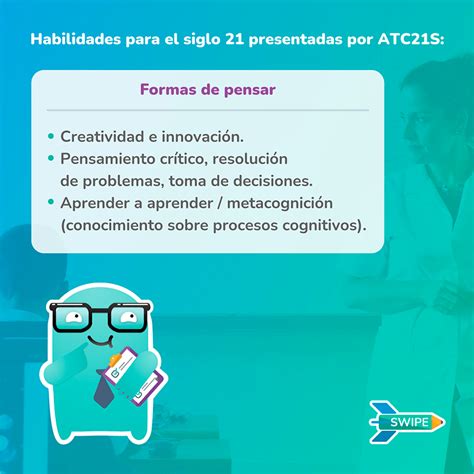 Habilidades para el siglo 21 presentadas por ATC21S:

Formas de pensar

• Creatividad e innovación.
• Pensamiento crítico, resolución de problemas, toma de decisiones.
• Aprender a aprender / metacognición (conocimiento sobre procesos cognitivos).

SWIPE